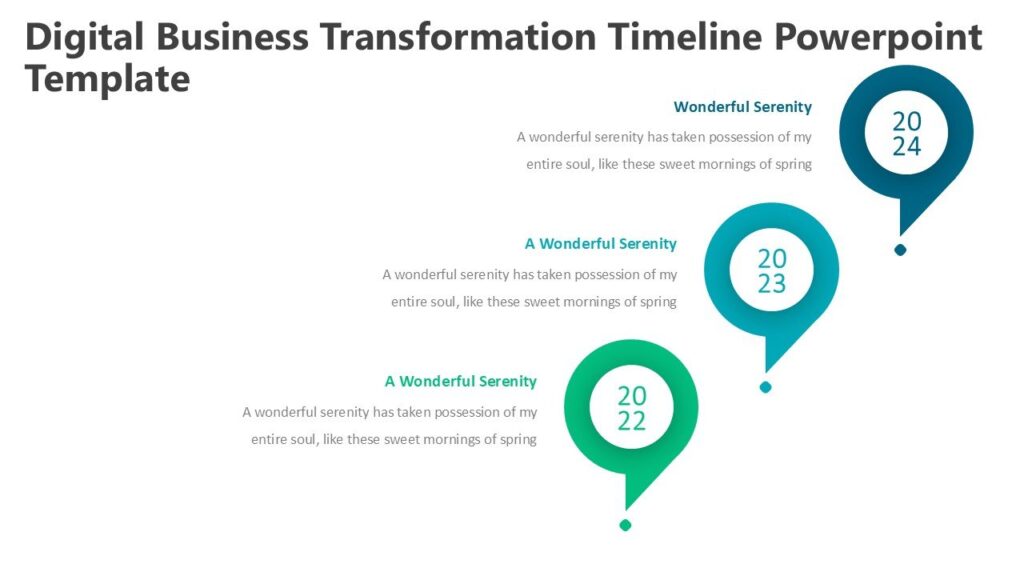 Digital Business Transformation Timeline Powerpoint Template

Wonderful Serenity
A wonderful serenity has taken possession of my entire soul, like these sweet mornings of spring

20
24

A Wonderful Serenity
A wonderful serenity has taken possession of my entire soul, like these sweet mornings of spring

20
23

A Wonderful Serenity
A wonderful serenity has taken possession of my entire soul, like these sweet mornings of spring

20
22